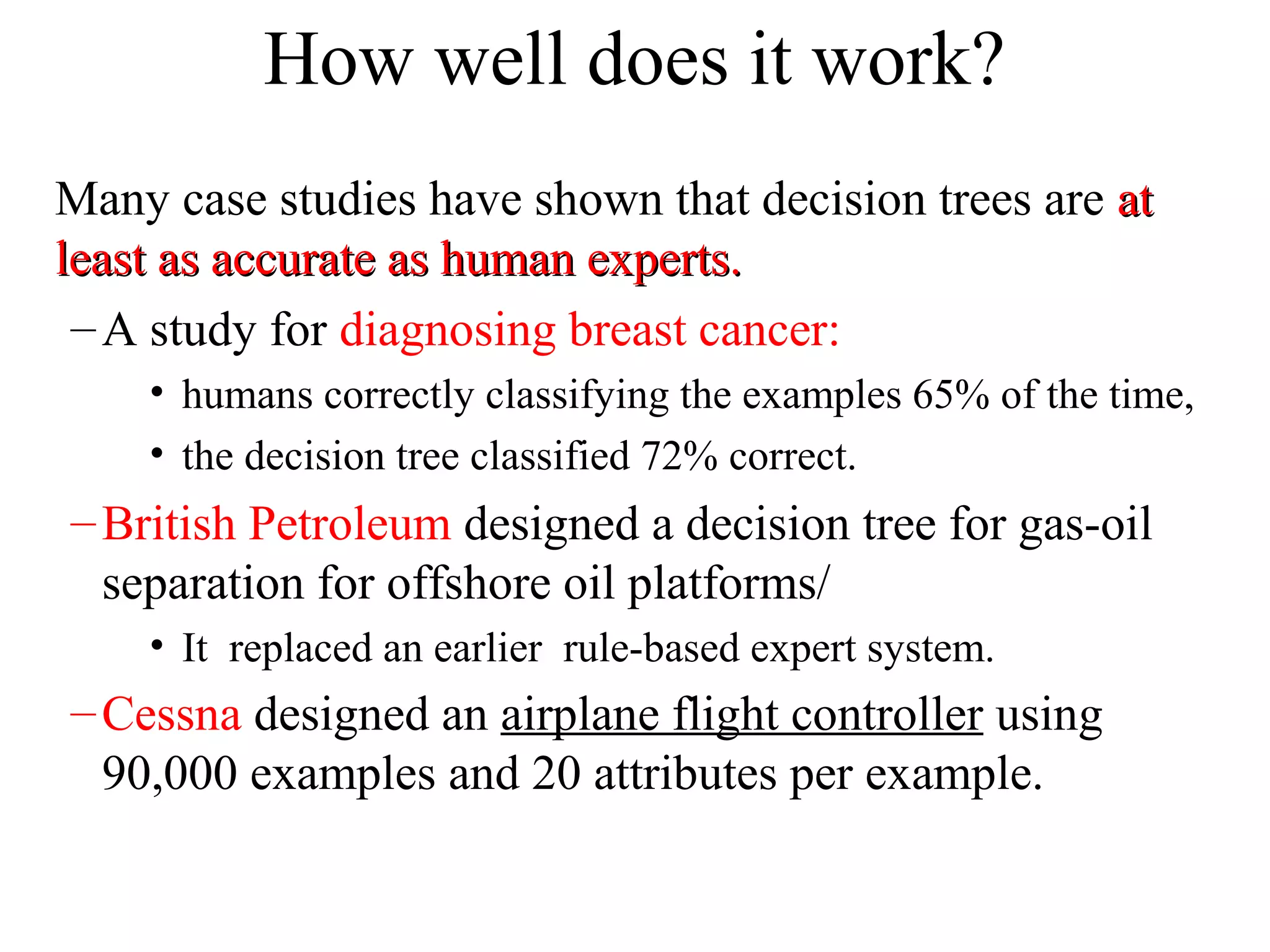 How well does it work?

Many case studies have shown that decision trees are at least as accurate as human experts.

– A study for diagnosing breast cancer:

• humans correctly classifying the examples 65% of the time,

• the decision tree classified 72% correct.

– British Petroleum designed a decision tree for gas-oil separation for offshore oil platforms/

• It replaced an earlier rule-based expert system.

– Cessna designed an airplane flight controller using 90,000 examples and 20 attributes per example.